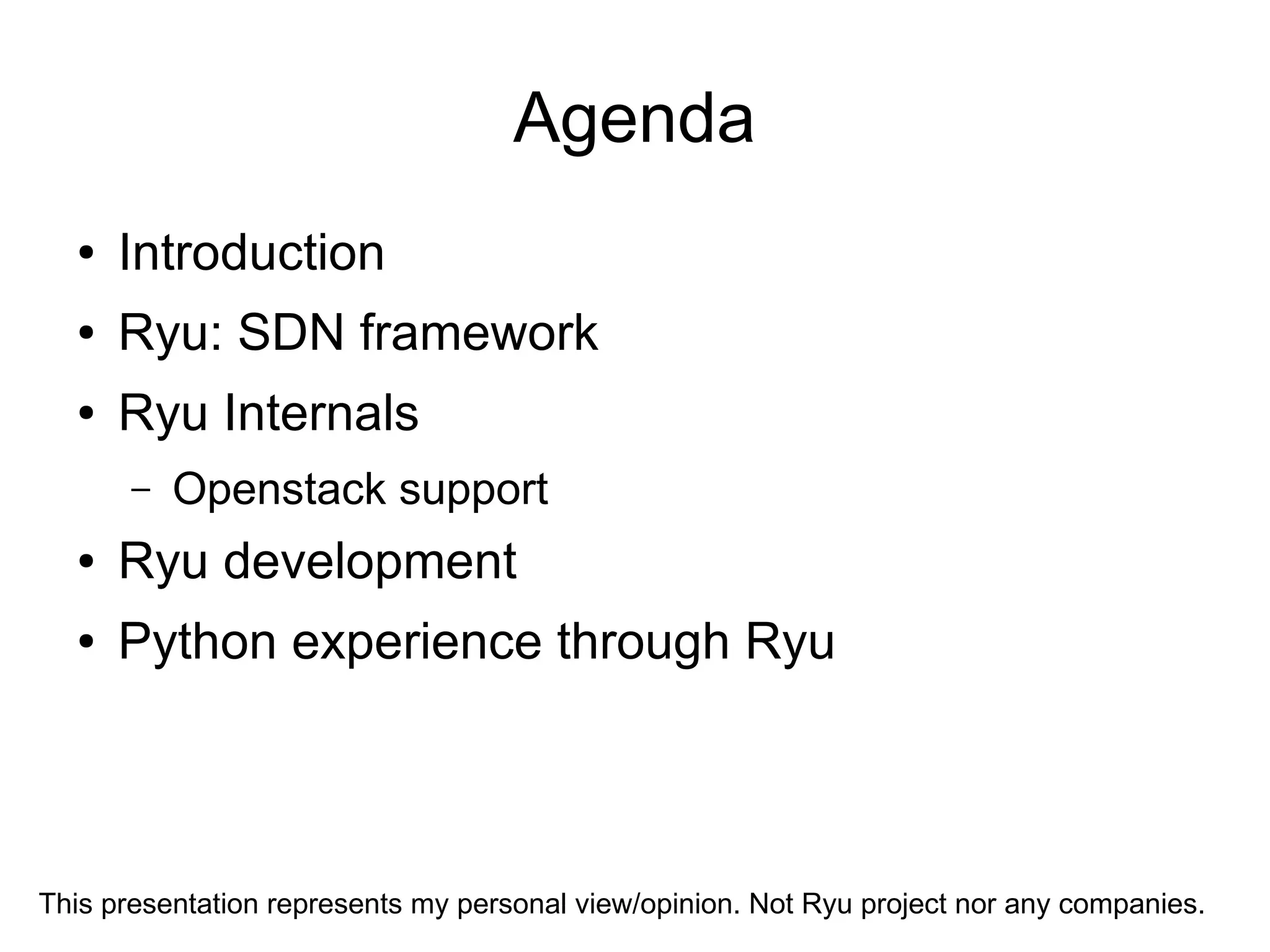 Agenda

• Introduction
• Ryu: SDN framework
• Ryu Internals
  – Openstack support
• Ryu development
• Python experience through Ryu

This presentation represents my personal view/opinion. Not Ryu project nor any companies.